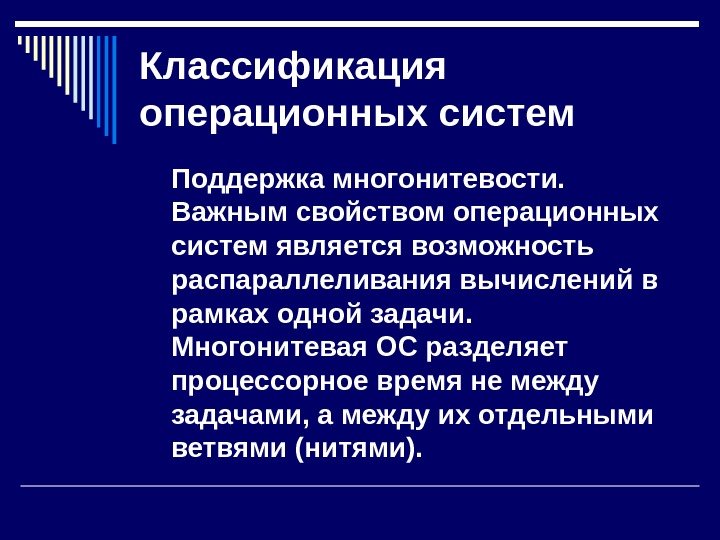 Классификация операционных систем

Поддержка многонитевости. Важным свойством операционных систем является возможность распараллеливания вычислений в рамках одной задачи. Многонитевая ОС разделяет процессорное время не между задачами, а между их отдельными ветвями (нитями).